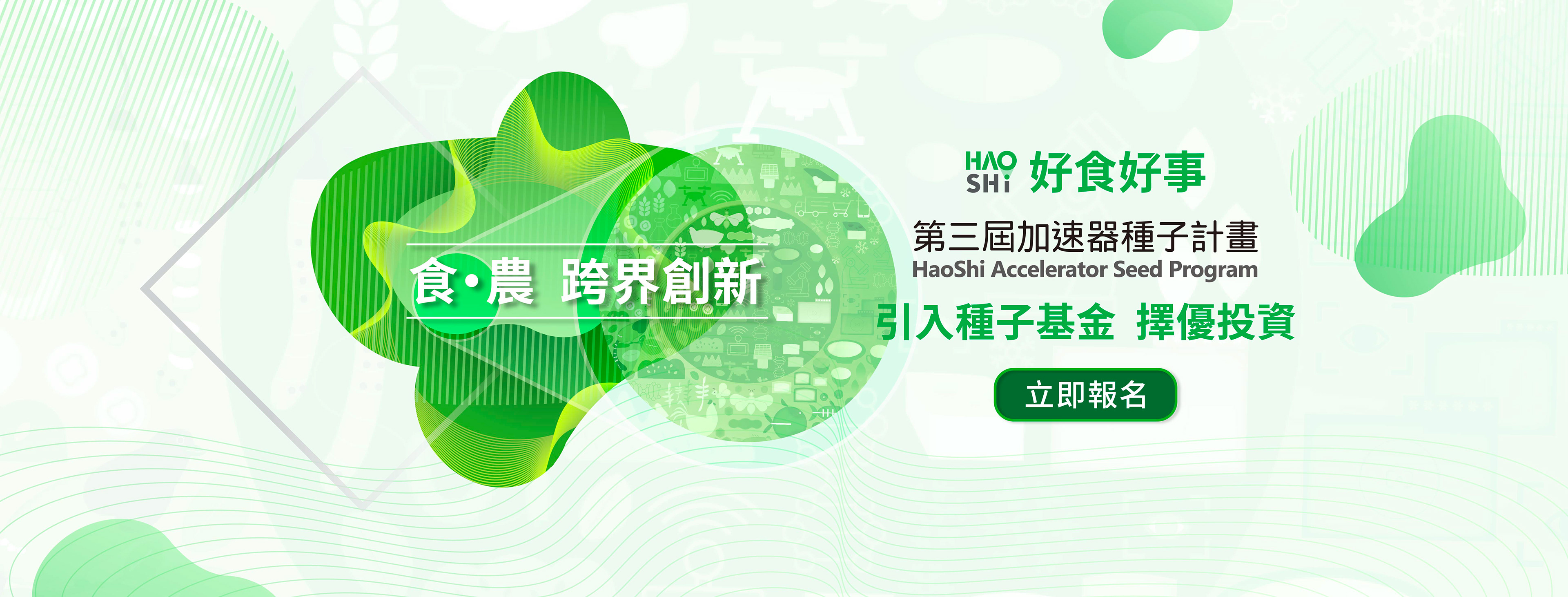 食·農 跨界創新

HAO SHi 好食好事

第三屆加速器種子計畫

HaoShi Accelerator Seed Program

引入種子基金 擇優投資

立即報名